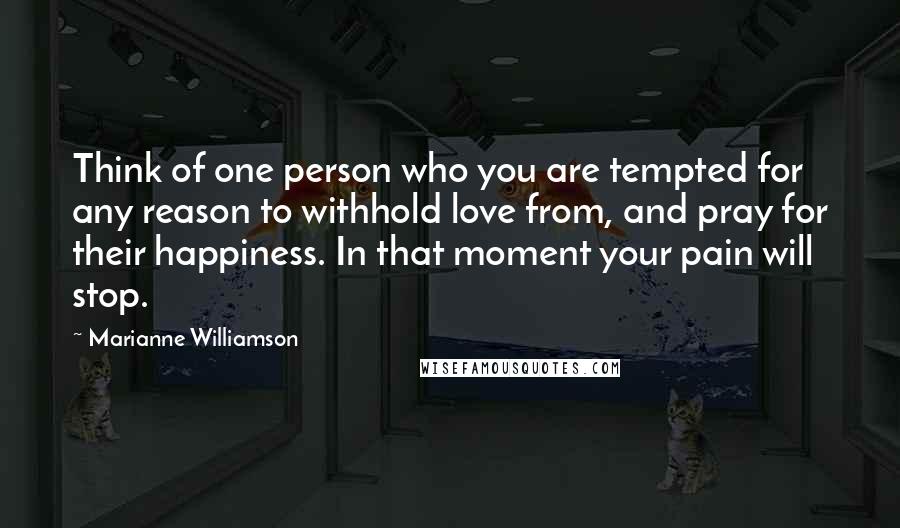 Think of one person who you are tempted for any reason to withhold love from, and pray for their happiness. In that moment your pain will stop.

~ Marianne Williamson

WISEFAMOUSQUOTES.COM